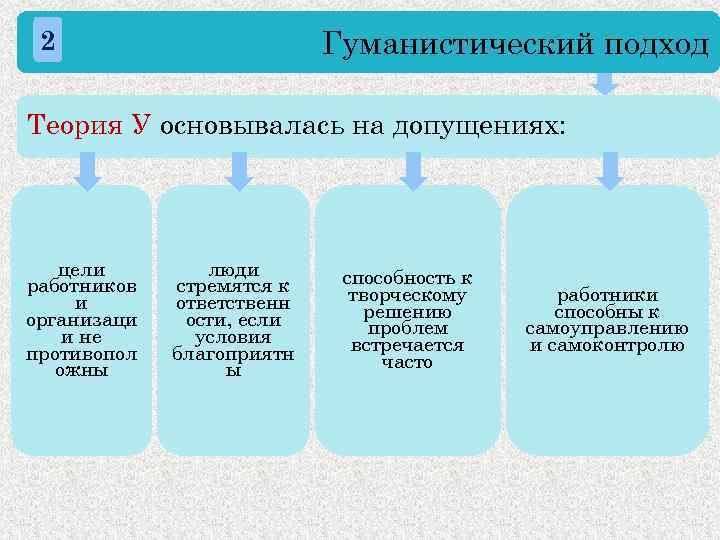 2

Гуманистический подход

Теория У основывалась на допущениях:

цели работников и организаци и не противопол ожны

люди стремятся к ответственн ости, если условия благоприятн ы

способность к творческому решению проблем встречается часто

работники способны к самоуправлению и самоконтролю